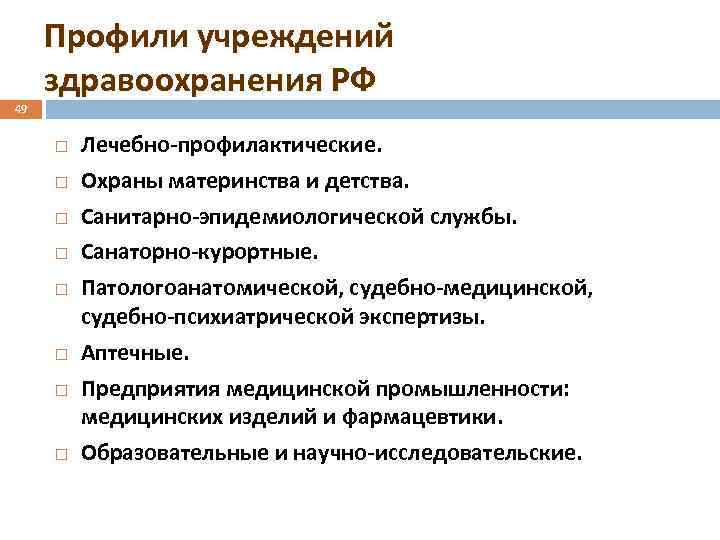 Профили учреждений здравоохранения РФ

49

□ Лечебно-профилактические.
□ Охраны материнства и детства.
□ Санитарно-эпидемиологической службы.
□ Санаторно-курортные.
□ Патологоанатомической, судебно-медицинской, судебно-психиатрической экспертизы.
□ Аптечные.
□ Предприятия медицинской промышленности: медицинских изделий и фармацевтики.
□ Образовательные и научно-исследовательские.